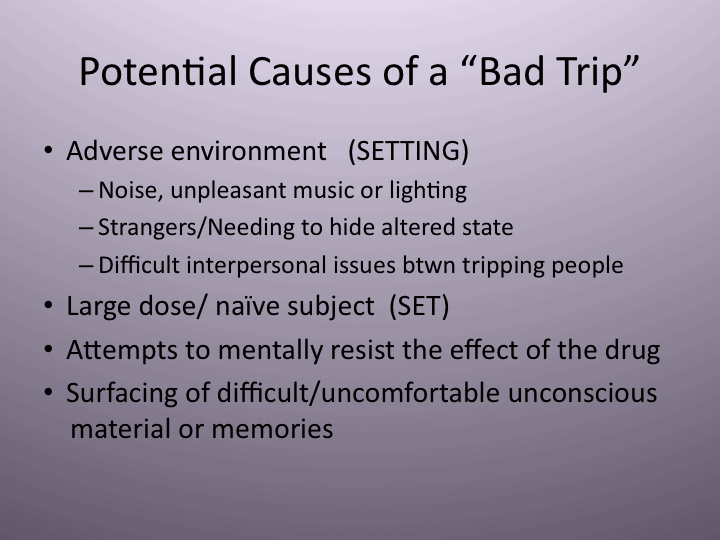 Potential Causes of a “Bad Trip”

• Adverse environment (SETTING)
– Noise, unpleasant music or lighting
– Strangers/Needing to hide altered state
– Difficult interpersonal issues btwn tripping people
• Large dose/ naïve subject (SET)
• Attempts to mentally resist the effect of the drug
• Surfacing of difficult/uncomfortable unconscious material or memories